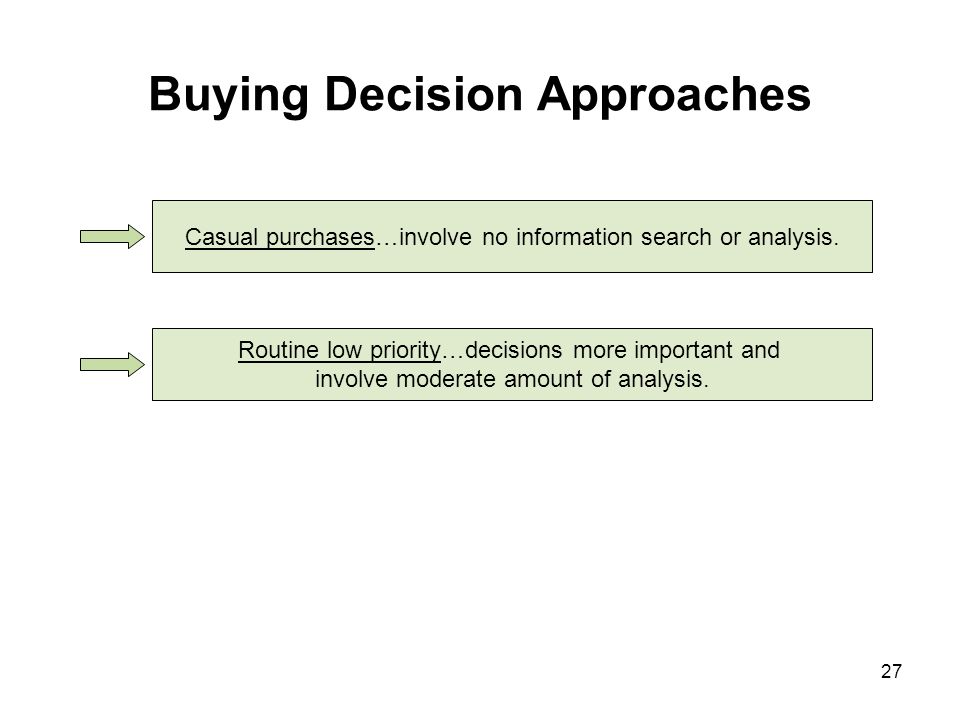 Buying Decision Approaches

Casual purchases…involve no information search or analysis.

Routine low priority…decisions more important and involve moderate amount of analysis.

27